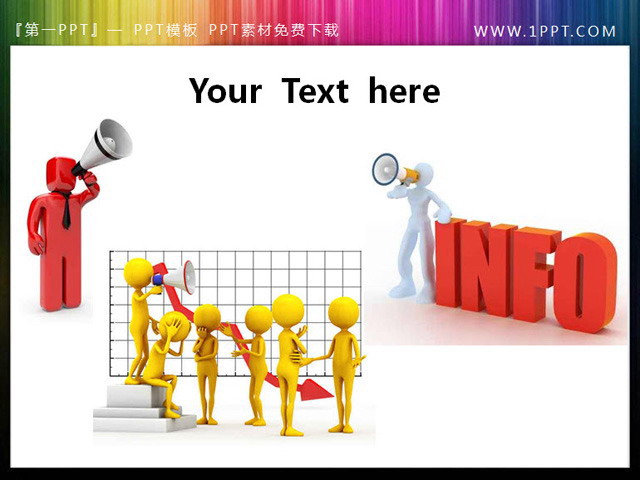 『第一PPT』— PPT模板 PPT素材免费下载 WWW.1PPT.COM

Your Text here

INFO